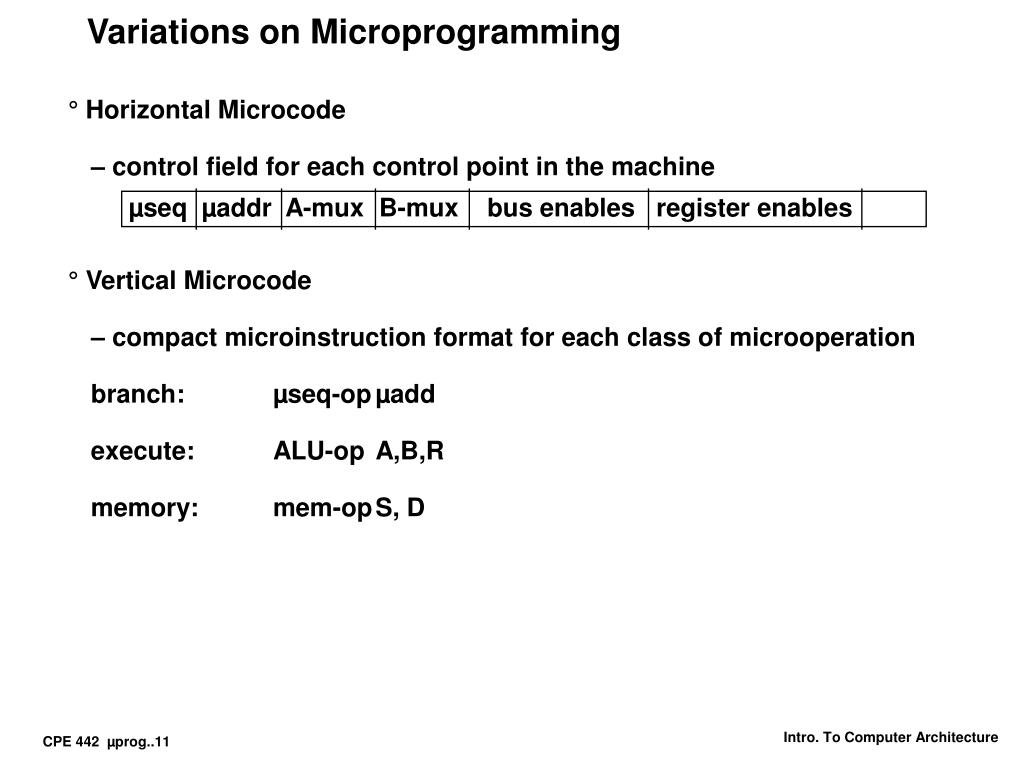 Variations on Microprogramming

° Horizontal Microcode

– control field for each control point in the machine

| µseq | µaddr | A-mux | B-mux | bus enables | register enables |  |
|---|---|---|---|---|---|---|

° Vertical Microcode

– compact microinstruction format for each class of microoperation

branch: µseq-op µadd

execute: ALU-op A,B,R

memory: mem-op S, D

CPE 442 µprog..11

Intro. To Computer Architecture